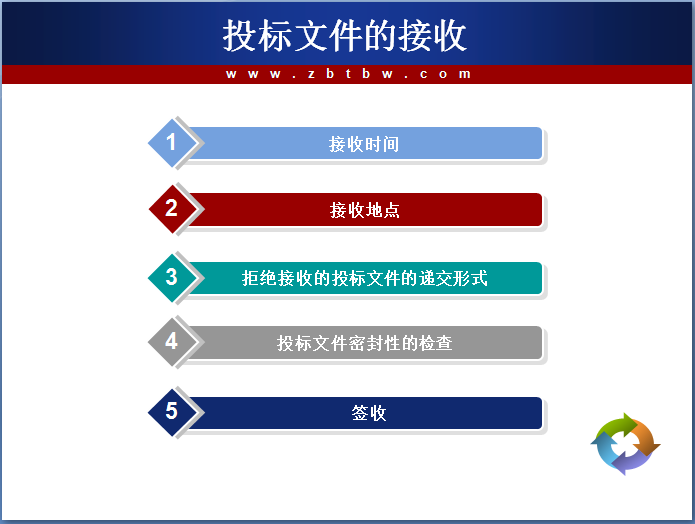 投标文件的接收

www.zbtbw.com

1 接收时间

2 接收地点

3 拒绝接收的投标文件的递交形式

4 投标文件密封性的检查

5 签收